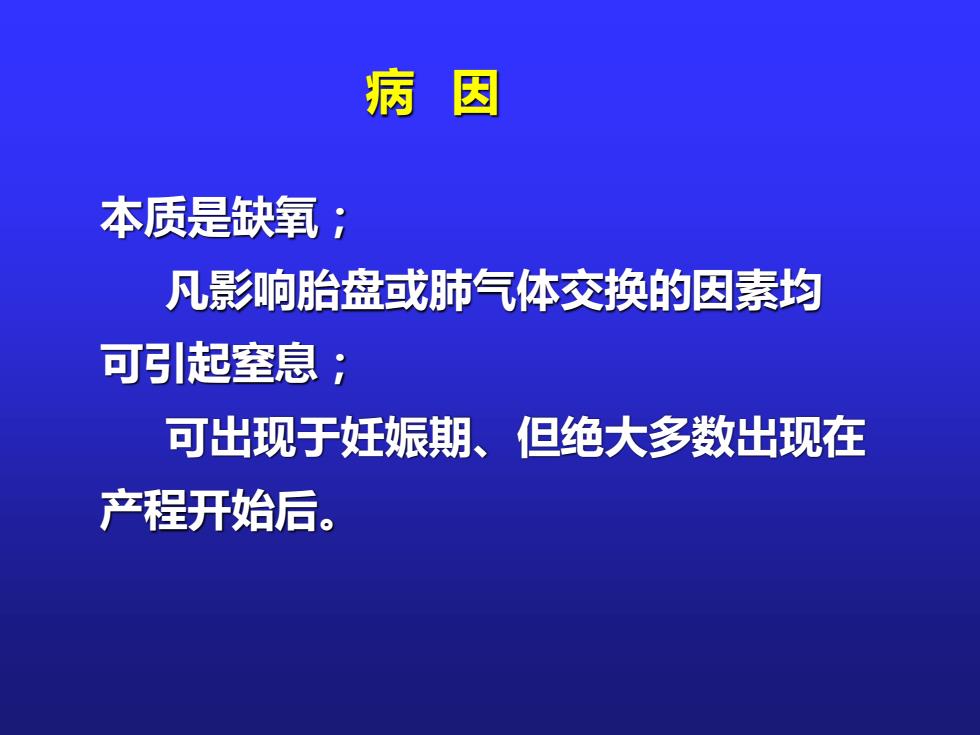 病　因

本质是缺氧；

凡影响胎盘或肺气体交换的因素均可引起窒息；

可出现于妊娠期、但绝大多数出现在产程开始后。